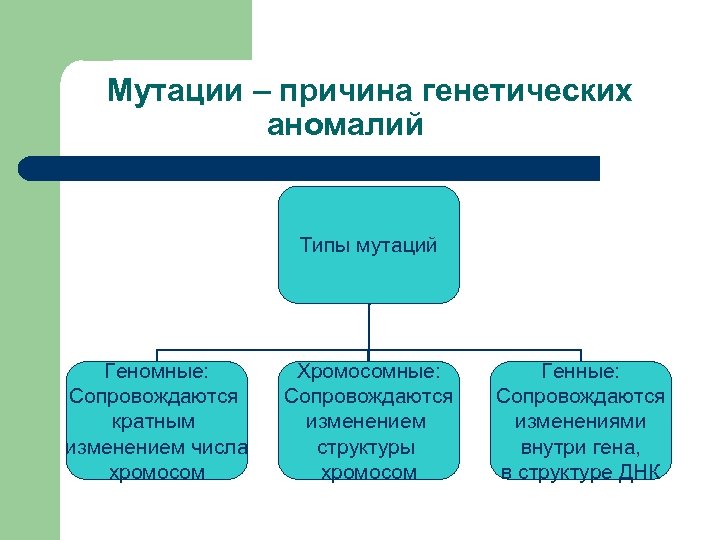 Мутации – причина генетических аномалий

Типы мутаций

Геномные: Сопровождаются кратным изменением числа хромосом

Хромосомные: Сопровождаются изменением структуры хромосом

Генные: Сопровождаются изменениями внутри гена, в структуре ДНК